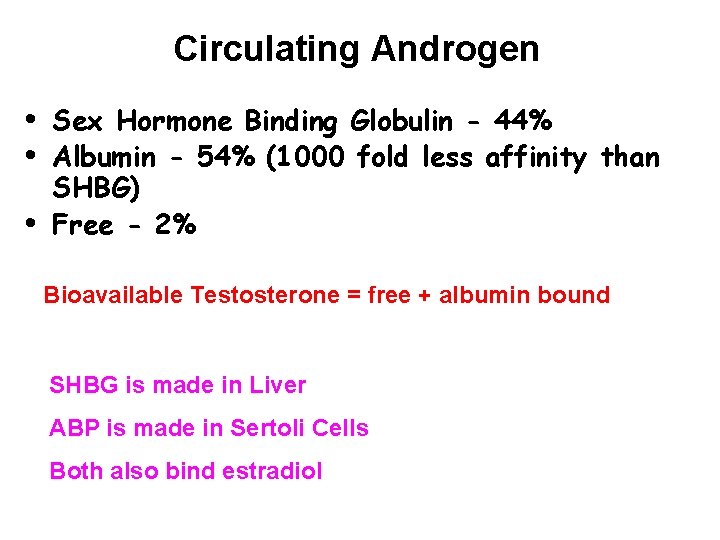 Circulating Androgen

• Sex Hormone Binding Globulin - 44%
• Albumin - 54% (1000 fold less affinity than SHBG)
• Free - 2%

Bioavailable Testosterone = free + albumin bound

SHBG is made in Liver

ABP is made in Sertoli Cells

Both also bind estradiol